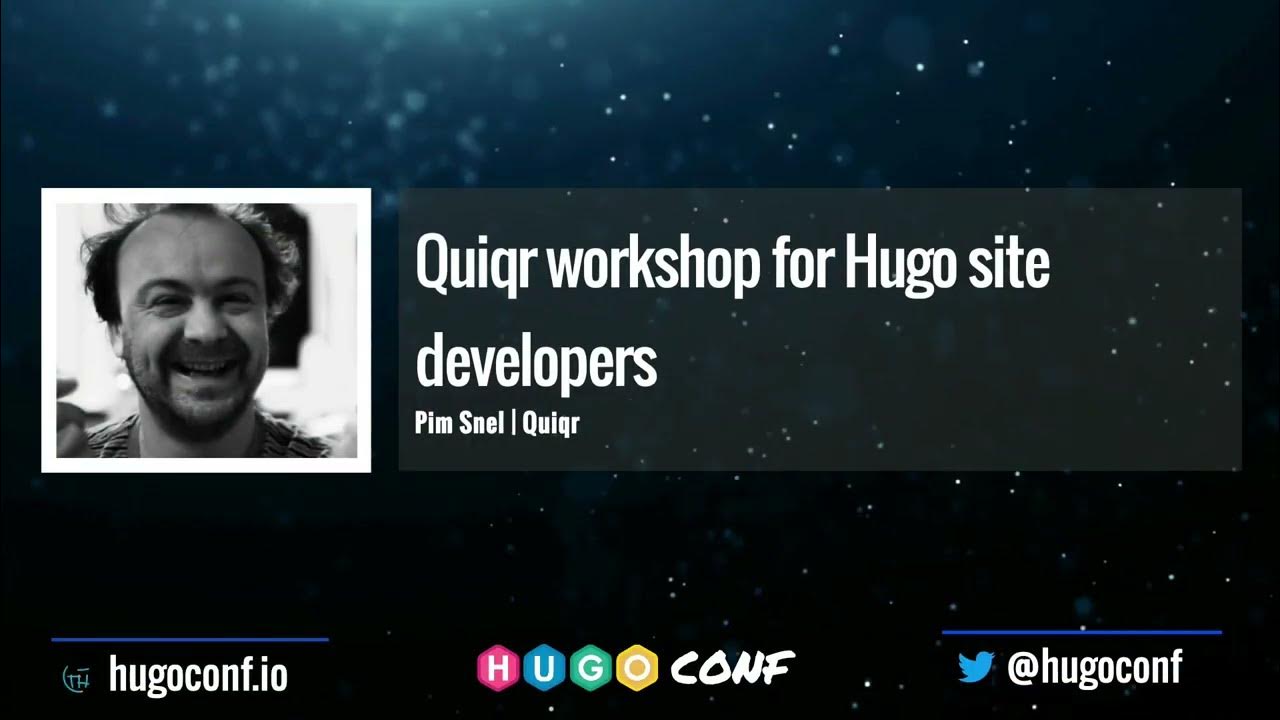 Quiqr workshop for Hugo site developers

Pim Snel | Quiqr

hugoconf.io

HUGO CONF

@hugoconf